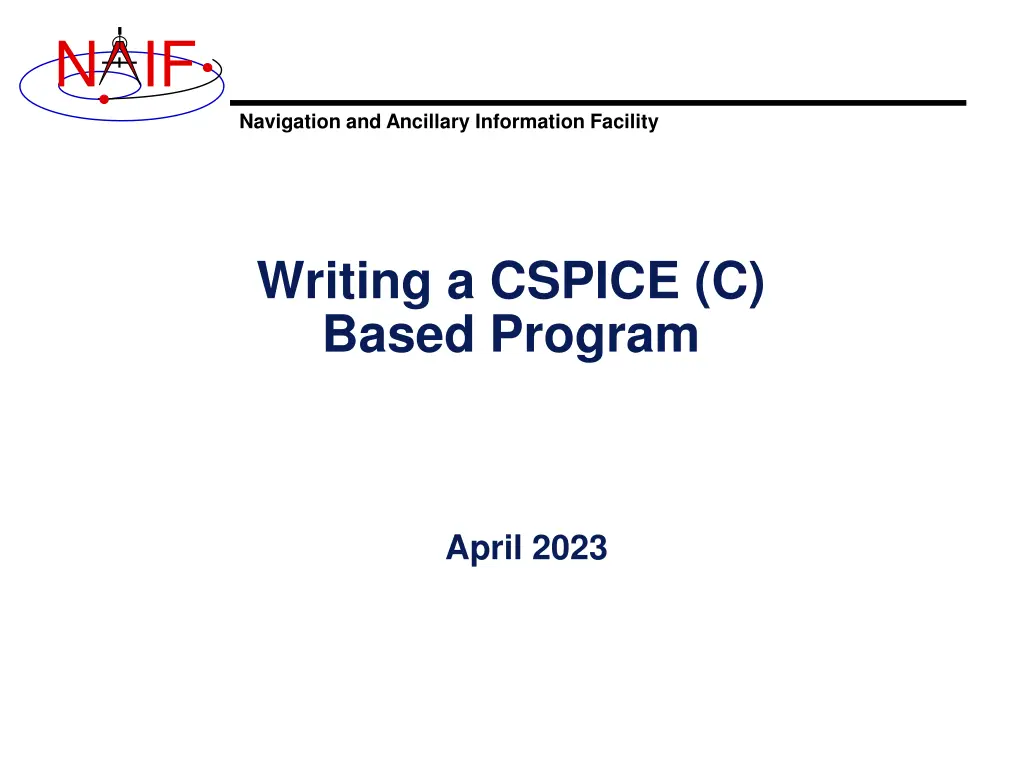 NAIF

Navigation and Ancillary Information Facility

Writing a CSPICE (C) Based Program

April 2023